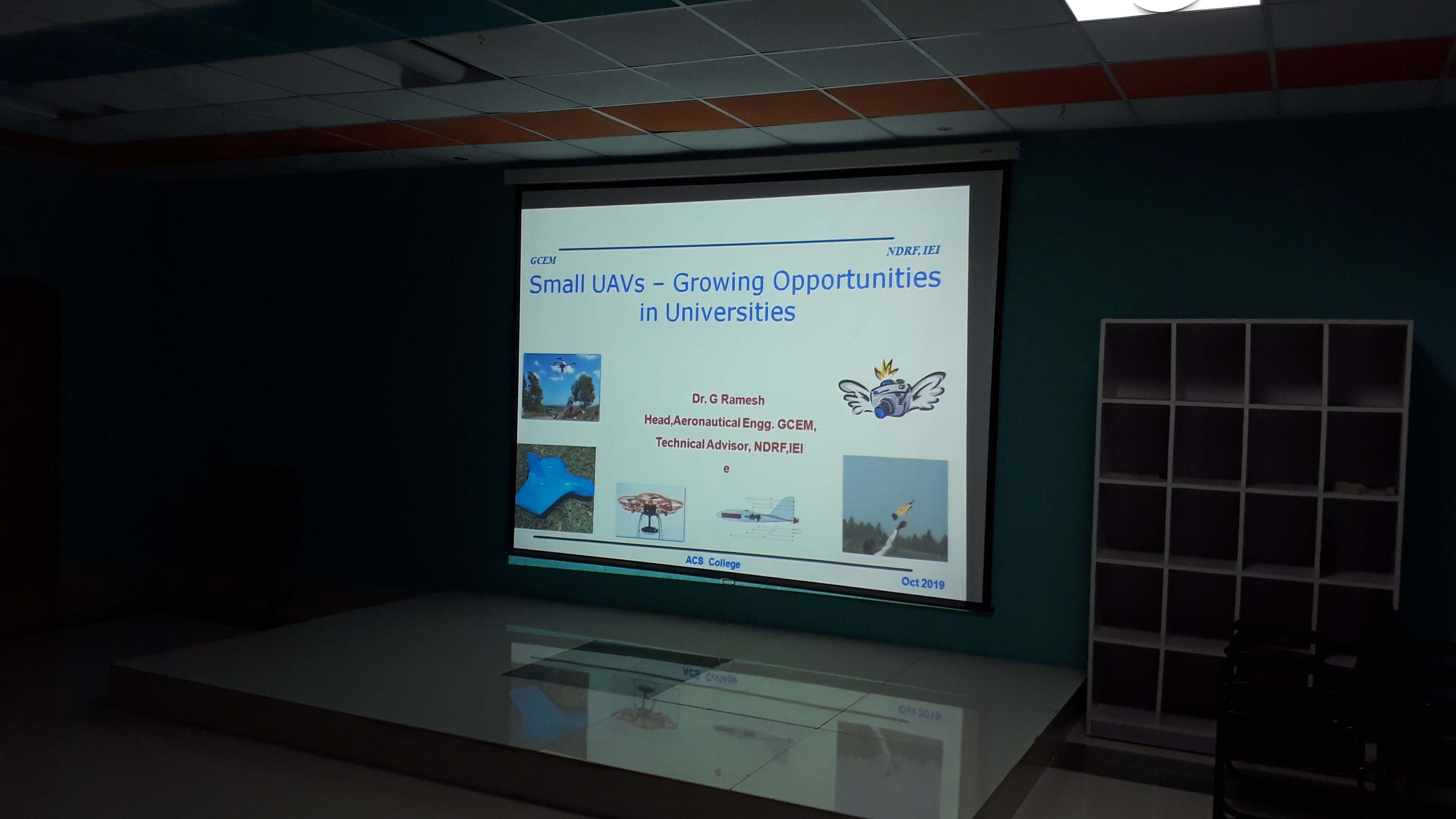 GCEM

NDRF, IEI

Small UAVs – Growing Opportunities in Universities

Dr. G Ramesh
Head,Aeronautical Engg. GCEM,
Technical Advisor, NDRF,IEI
e

ACS College

Oct 2019